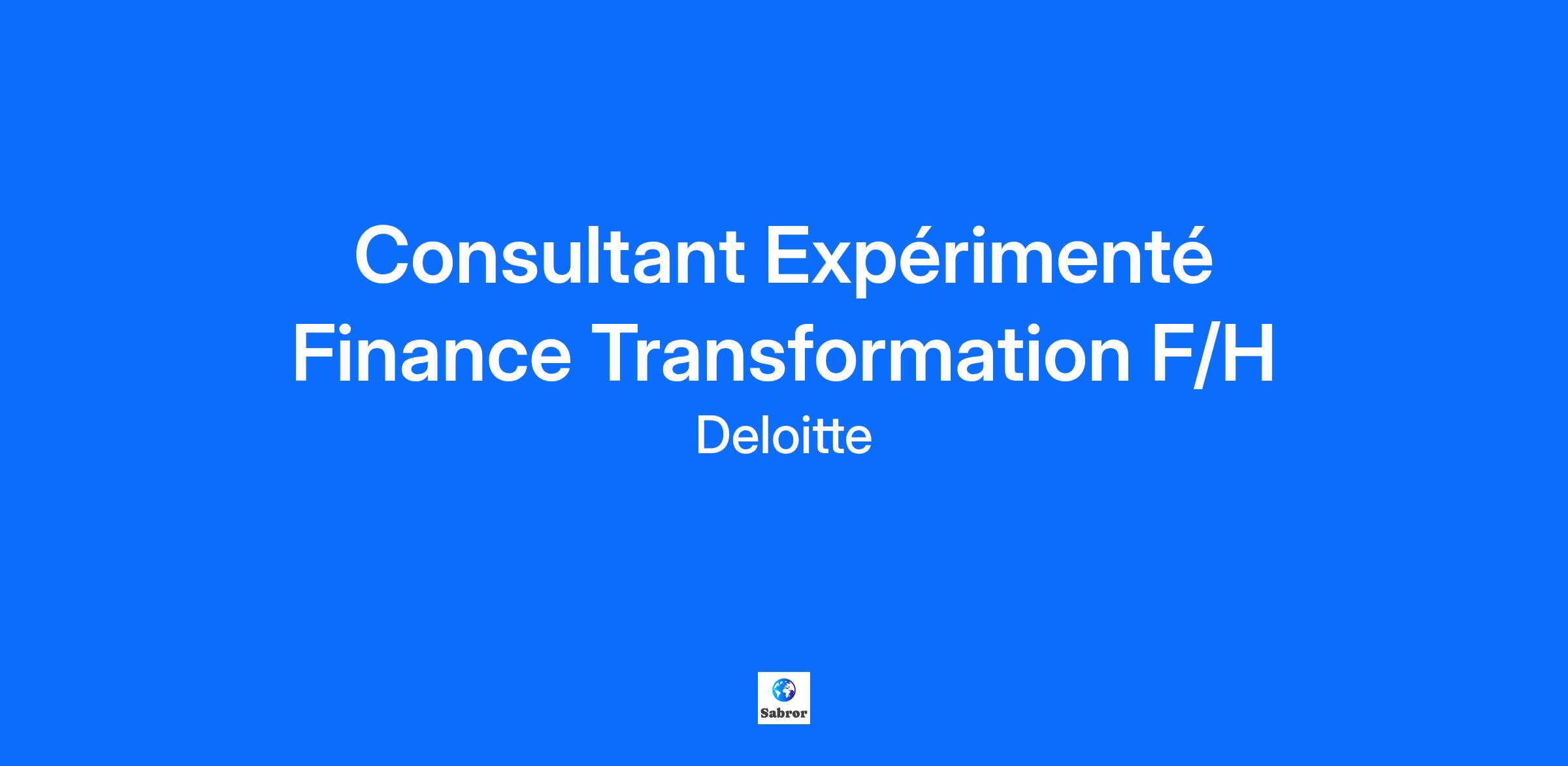 Consultant Expérimenté Finance Transformation F/H

Deloitte

Sabror